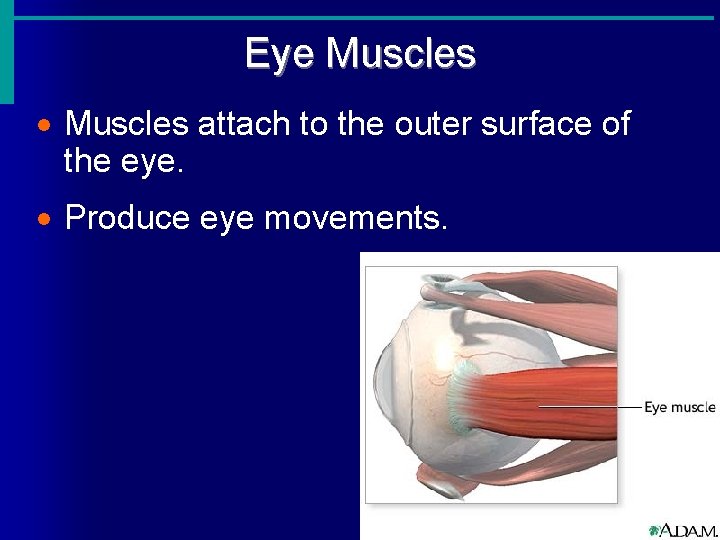 Eye Muscles

• Muscles attach to the outer surface of the eye.

• Produce eye movements.

Eye muscle

A.D.A.M.